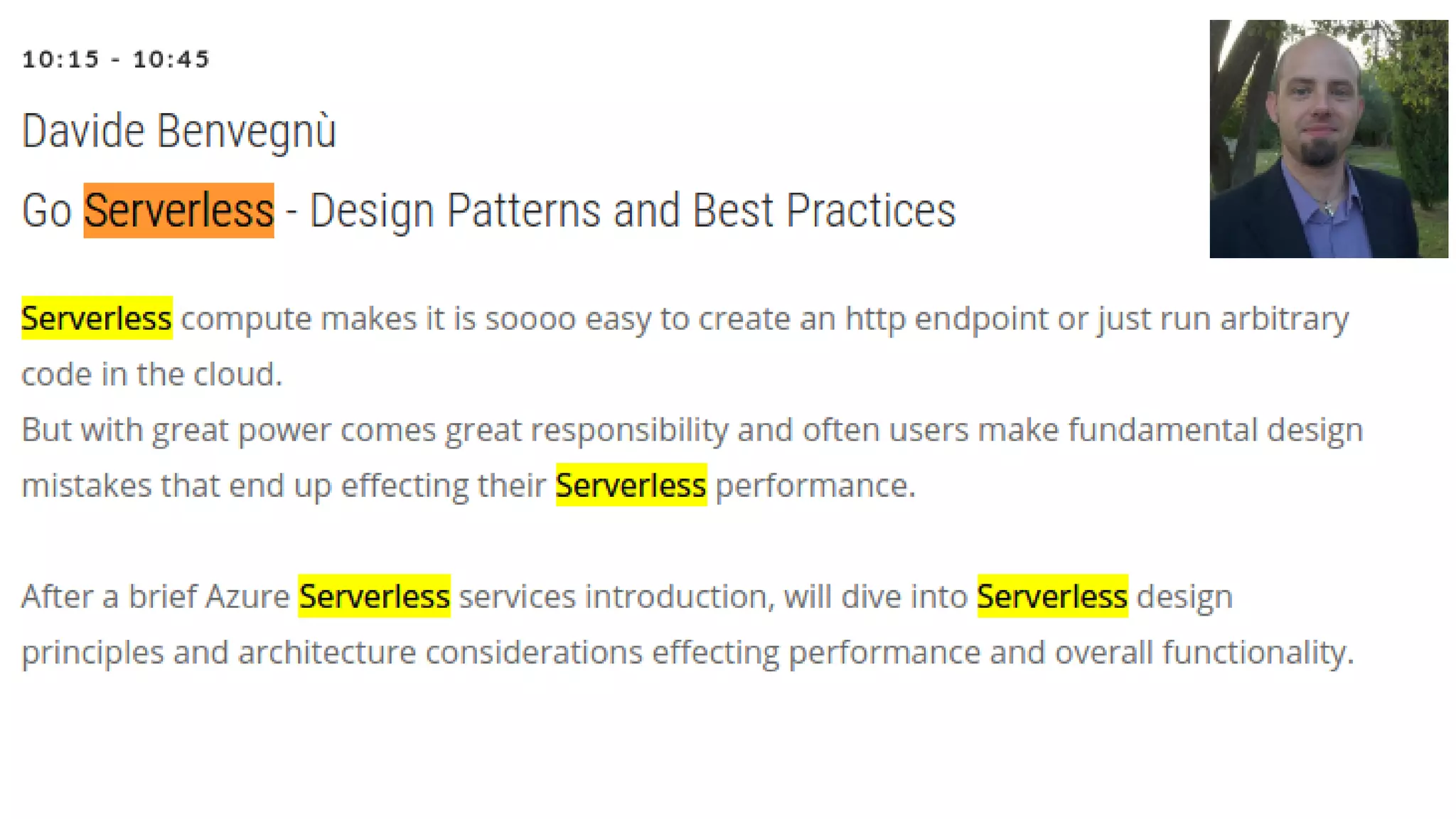 10:15 - 10:45

Davide Benvegnù

Go Serverless - Design Patterns and Best Practices

Serverless compute makes it is soooo easy to create an http endpoint or just run arbitrary code in the cloud.
But with great power comes great responsibility and often users make fundamental design mistakes that end up effecting their Serverless performance.

After a brief Azure Serverless services introduction, will dive into Serverless design principles and architecture considerations effecting performance and overall functionality.